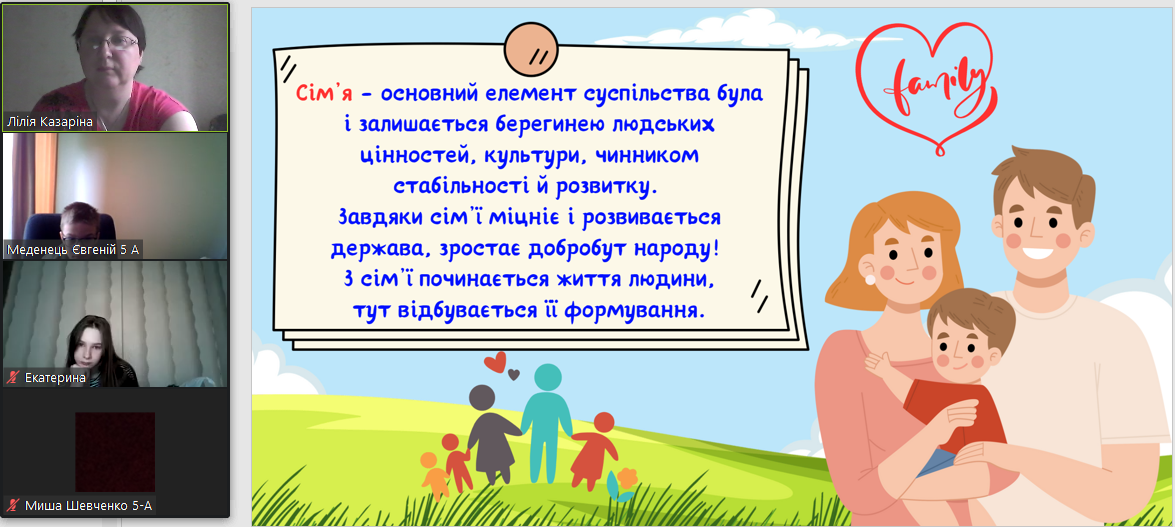 Лілія Казаріна

Меденець Євгеній 5 А

Екатерина

Миша Шевченко 5-А

Сім'я - основний елемент суспільства була і залишається берегинею людських цінностей, культури, чинником стабільності й розвитку.
Завдяки сім'ї міцніє і розвивається держава, зростає добробут народу!
З сім'ї починається життя людини, тут відбувається її формування.

family